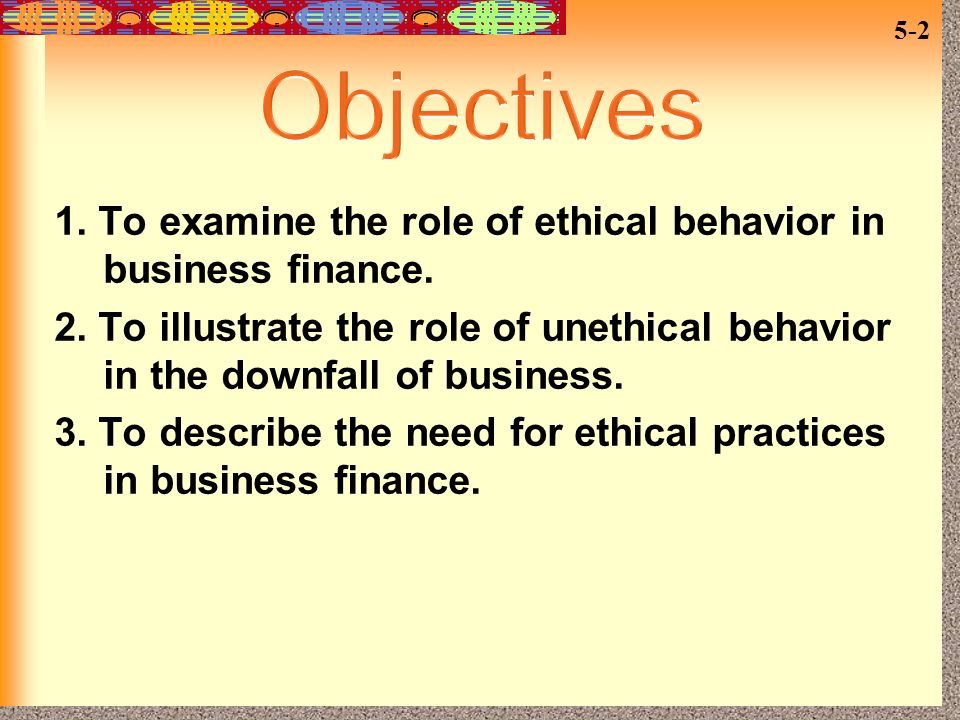 5-2

Objectives

1. To examine the role of ethical behavior in business finance.

2. To illustrate the role of unethical behavior in the downfall of business.

3. To describe the need for ethical practices in business finance.